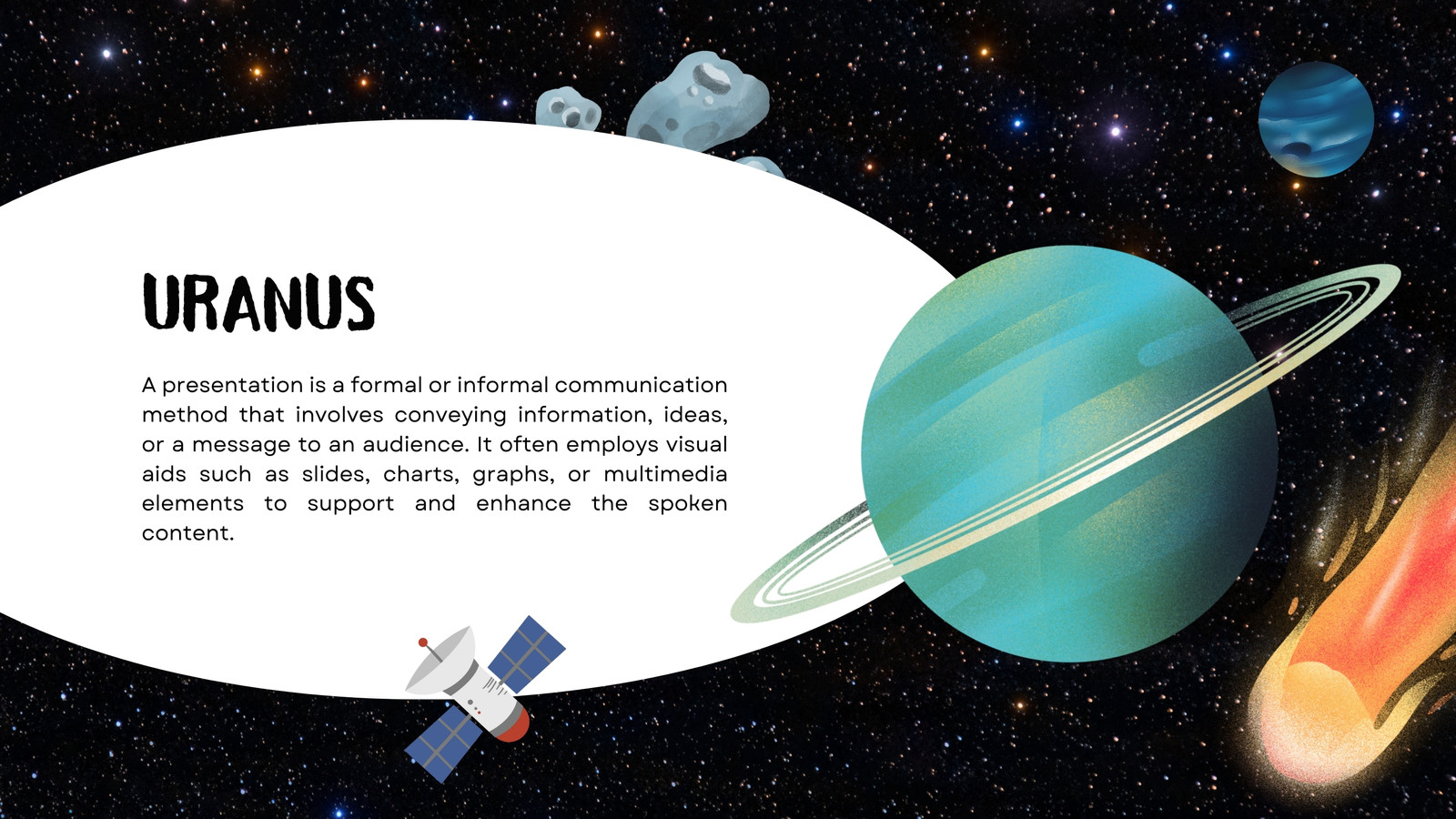 URANUS

A presentation is a formal or informal communication method that involves conveying information, ideas, or a message to an audience. It often employs visual aids such as slides, charts, graphs, or multimedia elements to support and enhance the spoken content.